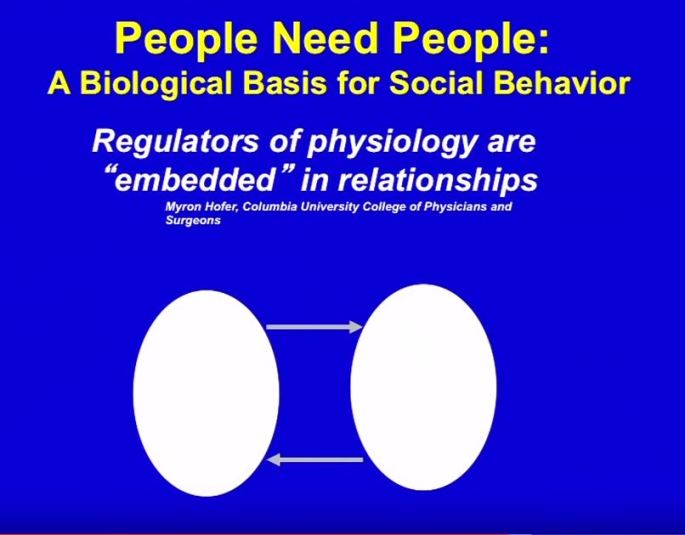 People Need People:
A Biological Basis for Social Behavior

Regulators of physiology are "embedded" in relationships

Myron Hofer, Columbia University College of Physicians and Surgeons